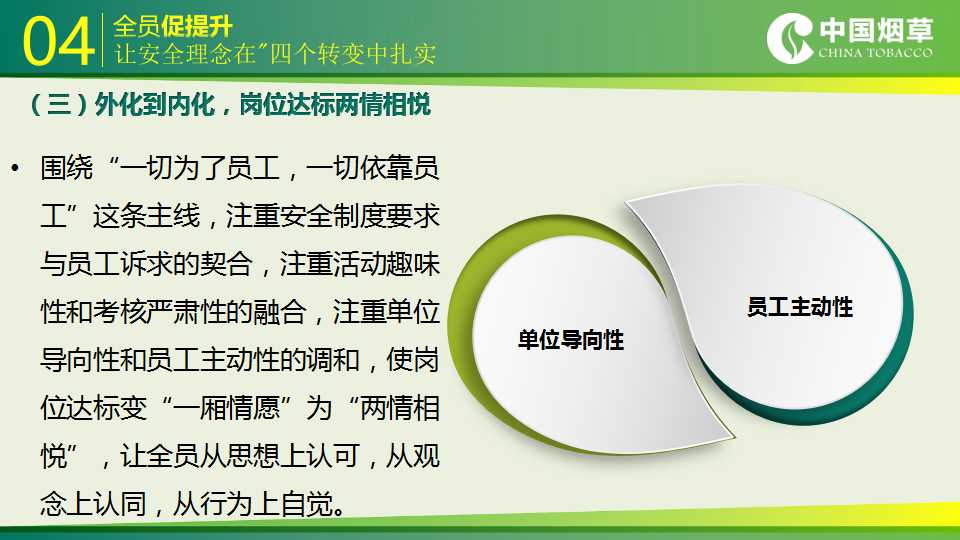 04 全员促提升
让安全理念在"四个转变中扎实

中国烟草
CHINA TOBACCO

（三）外化到内化，岗位达标两情相悦

• 围绕“一切为了员工，一切依靠员工”这条主线，注重安全制度要求与员工诉求的契合，注重活动趣味性和考核严肃性的融合，注重单位导向性和员工主动性的调和，使岗位达标变“一厢情愿”为“两情相悦”，让全员从思想上认可，从观念上认同，从行为上自觉。

单位导向性

员工主动性